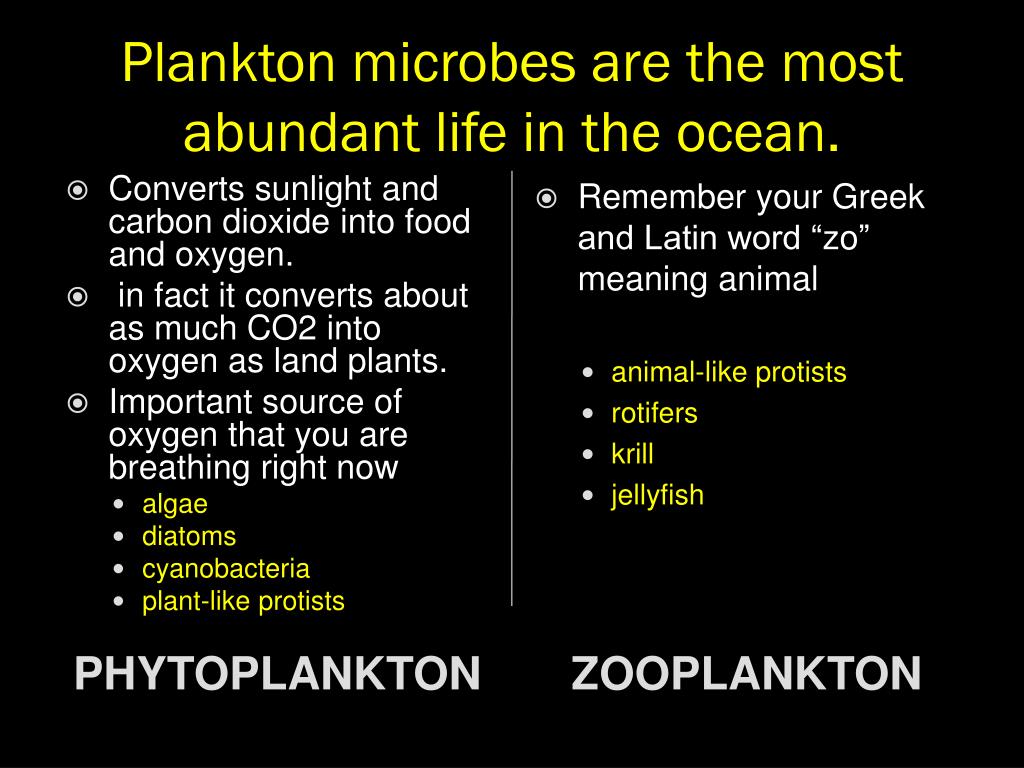 Plankton microbes are the most abundant life in the ocean.

- Converts sunlight and carbon dioxide into food and oxygen.
- in fact it converts about as much CO2 into oxygen as land plants.
- Important source of oxygen that you are breathing right now
  - algae
  - diatoms
  - cyanobacteria
  - plant-like protists

PHYTOPLANKTON

- Remember your Greek and Latin word “zo” meaning animal
  - animal-like protists
  - rotifers
  - krill
  - jellyfish

ZOOPLANKTON